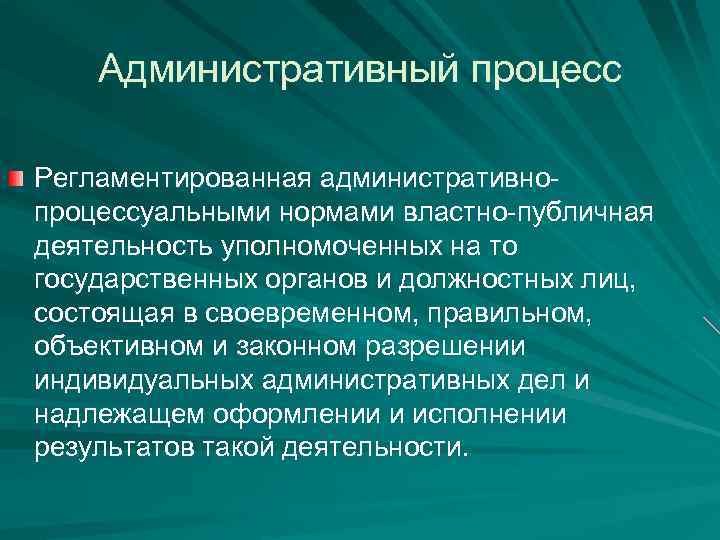 Административный процесс

Регламентированная административно-процессуальными нормами властно-публичная деятельность уполномоченных на то государственных органов и должностных лиц, состоящая в своевременном, правильном, объективном и законном разрешении индивидуальных административных дел и надлежащем оформлении и исполнении результатов такой деятельности.